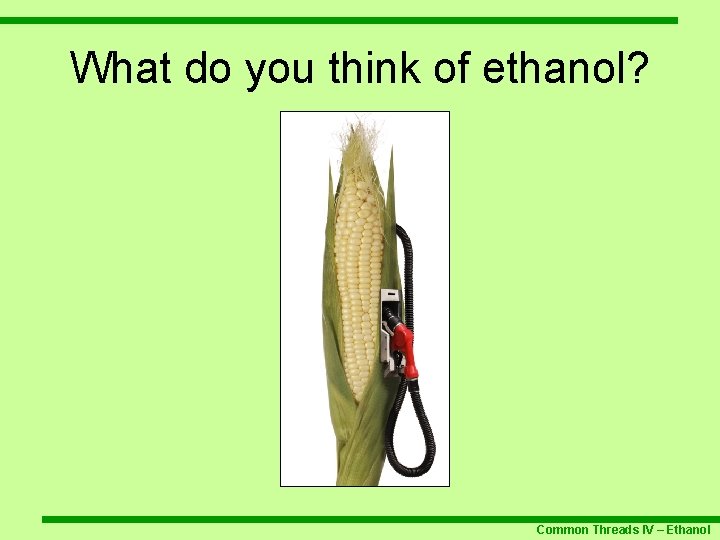 What do you think of ethanol?

Common Threads IV – Ethanol